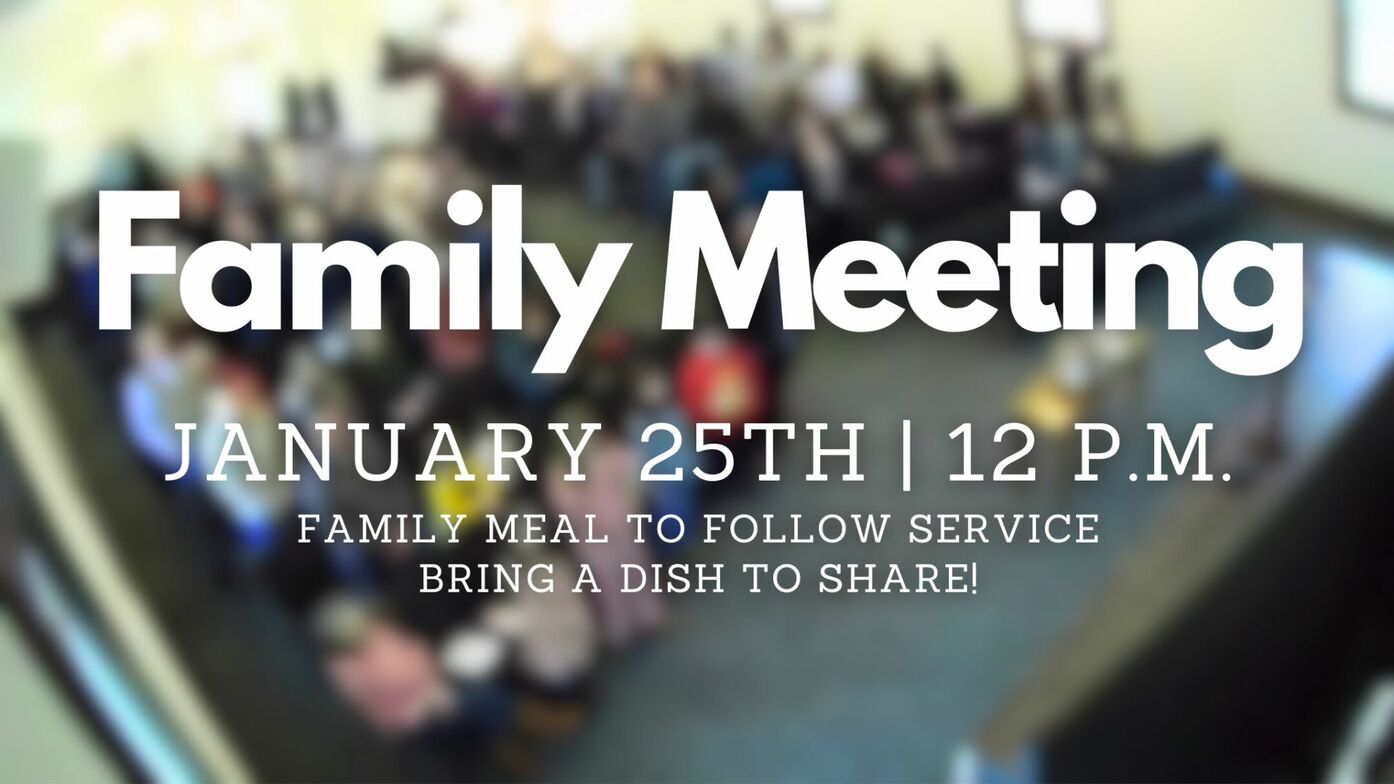 Family Meeting

JANUARY 25TH | 12 P.M.

FAMILY MEAL TO FOLLOW SERVICE
BRING A DISH TO SHARE!